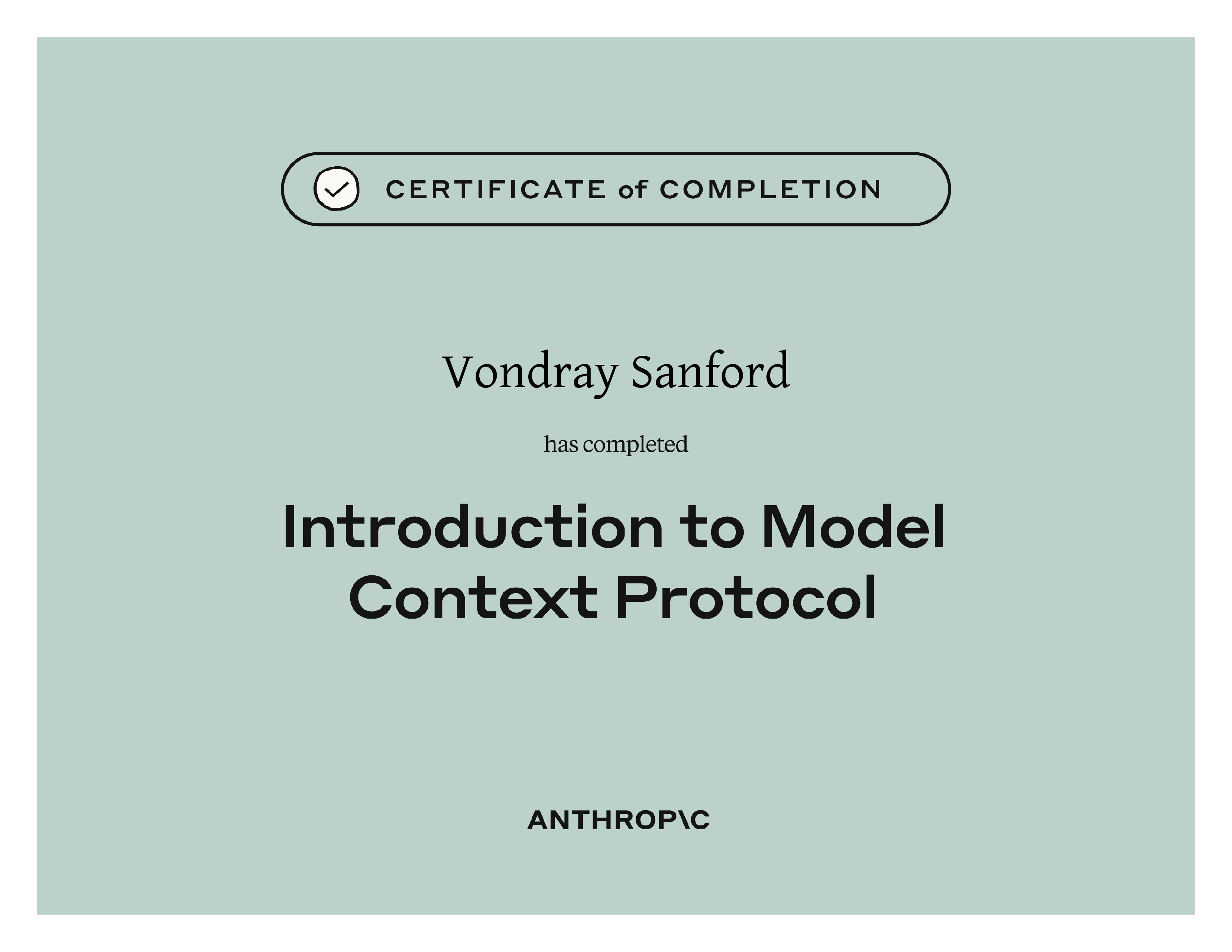 CERTIFICATE of COMPLETION

Vondray Sanford

has completed

Introduction to Model Context Protocol

ANTHROP\C